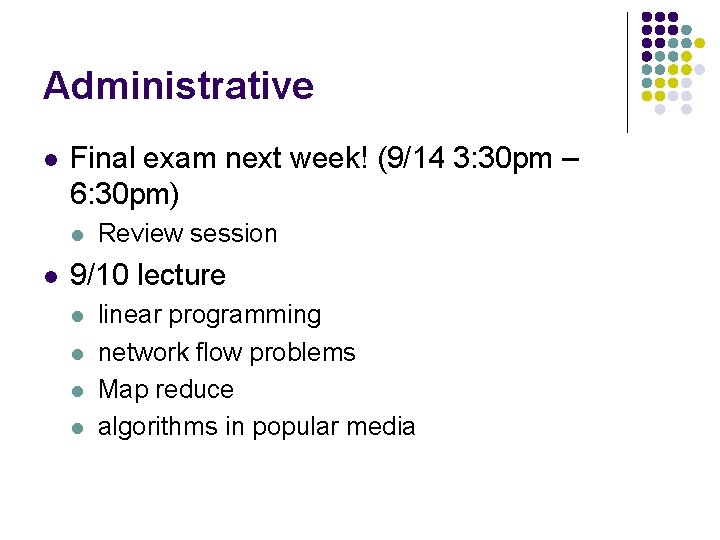 Administrative

- Final exam next week! (9/14 3:30pm – 6:30pm)
  - Review session
- 9/10 lecture
  - linear programming
  - network flow problems
  - Map reduce
  - algorithms in popular media